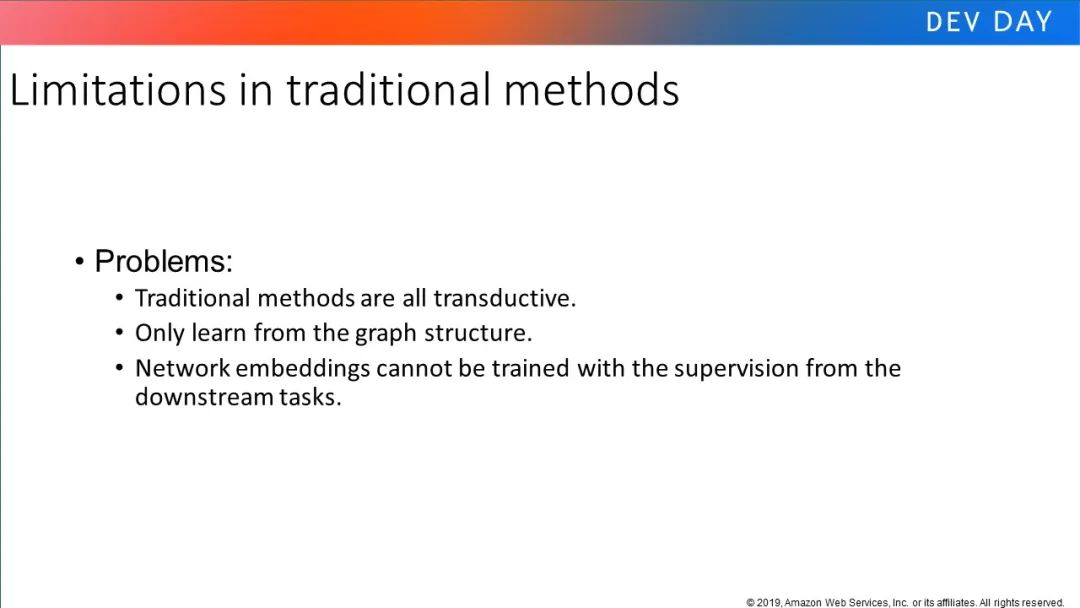 DEV DAY

Limitations in traditional methods

• Problems:
• Traditional methods are all transductive.
• Only learn from the graph structure.
• Network embeddings cannot be trained with the supervision from the downstream tasks.

© 2019, Amazon Web Services, Inc. or its affiliates. All rights reserved.